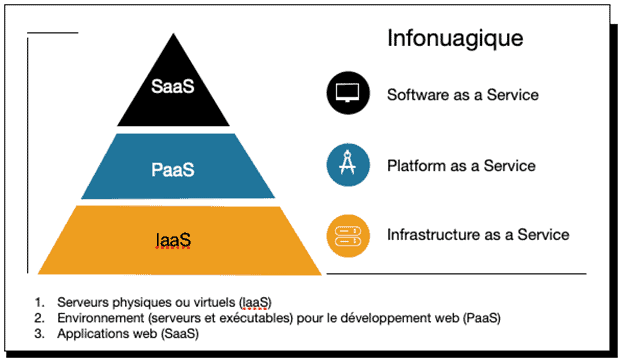 SaaS

PaaS

IaaS

Infonuagique

Software as a Service

Platform as a Service

Infrastructure as a Service

1. Serveurs physiques ou virtuels (IaaS)
2. Environnement (serveurs et exécutables) pour le développement web (PaaS)
3. Applications web (SaaS)